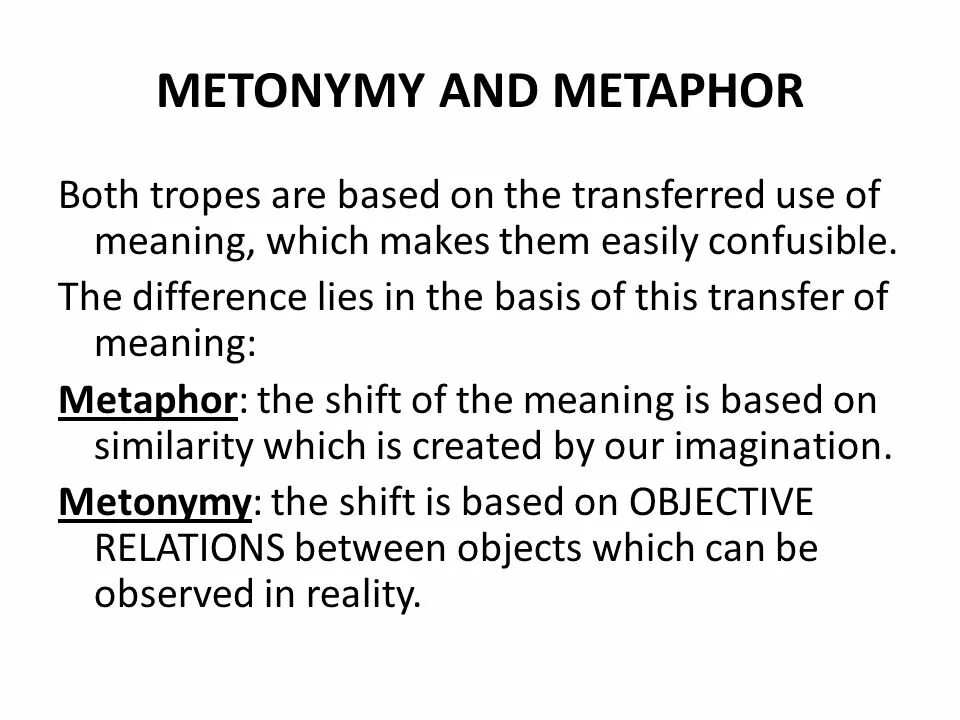 METONYMY AND METAPHOR

Both tropes are based on the transferred use of meaning, which makes them easily confusible.

The difference lies in the basis of this transfer of meaning:

Metaphor: the shift of the meaning is based on similarity which is created by our imagination.

Metonymy: the shift is based on OBJECTIVE RELATIONS between objects which can be observed in reality.